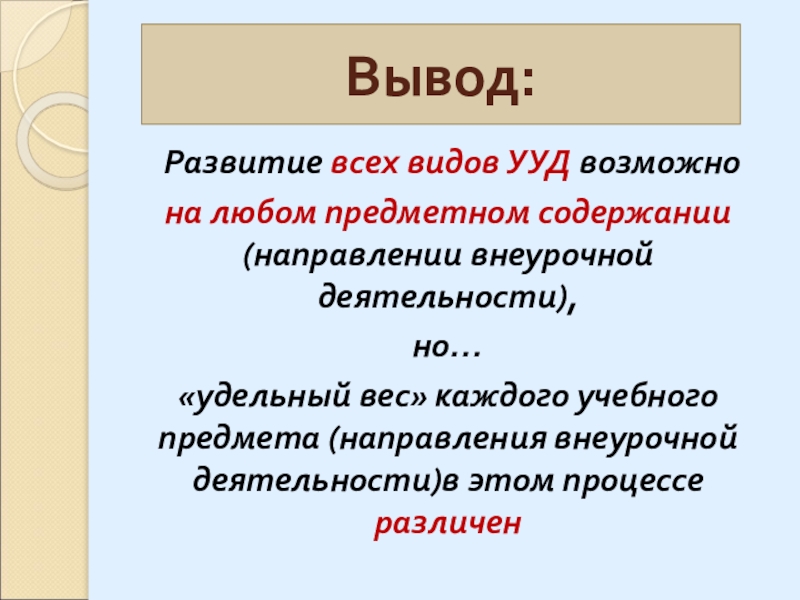 Вывод:

Развитие всех видов УУД возможно на любом предметном содержании (направлении внеурочной деятельности),

но…

«удельный вес» каждого учебного предмета (направления внеурочной деятельности)в этом процессе различен